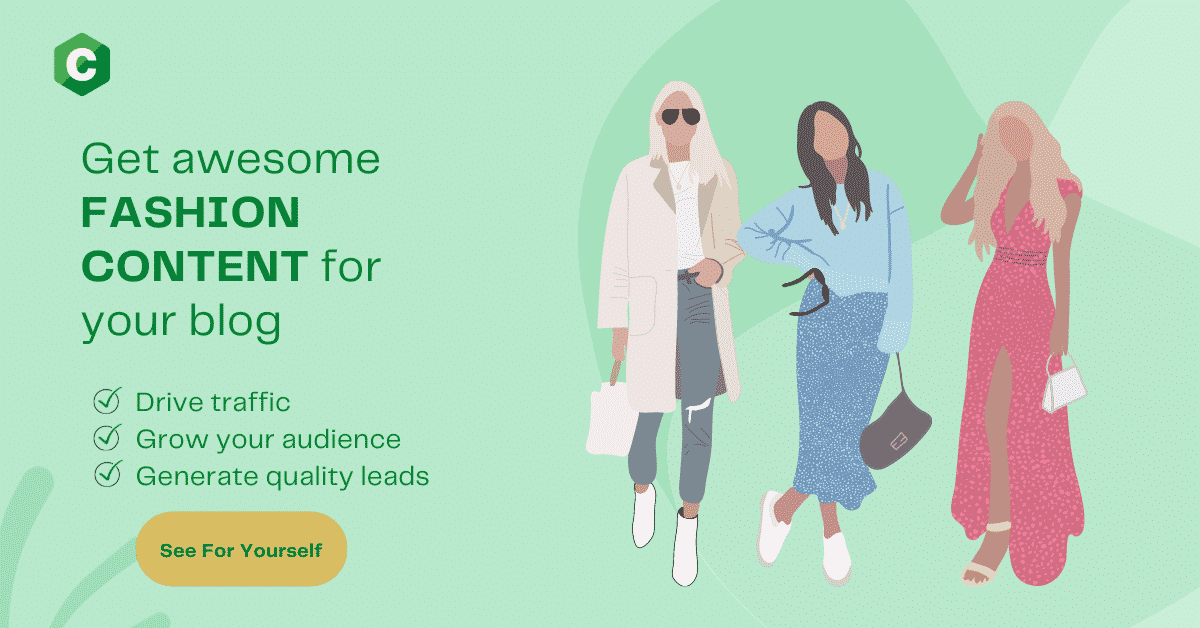 C

Get awesome FASHION CONTENT for your blog

Drive traffic
Grow your audience
Generate quality leads

See For Yourself